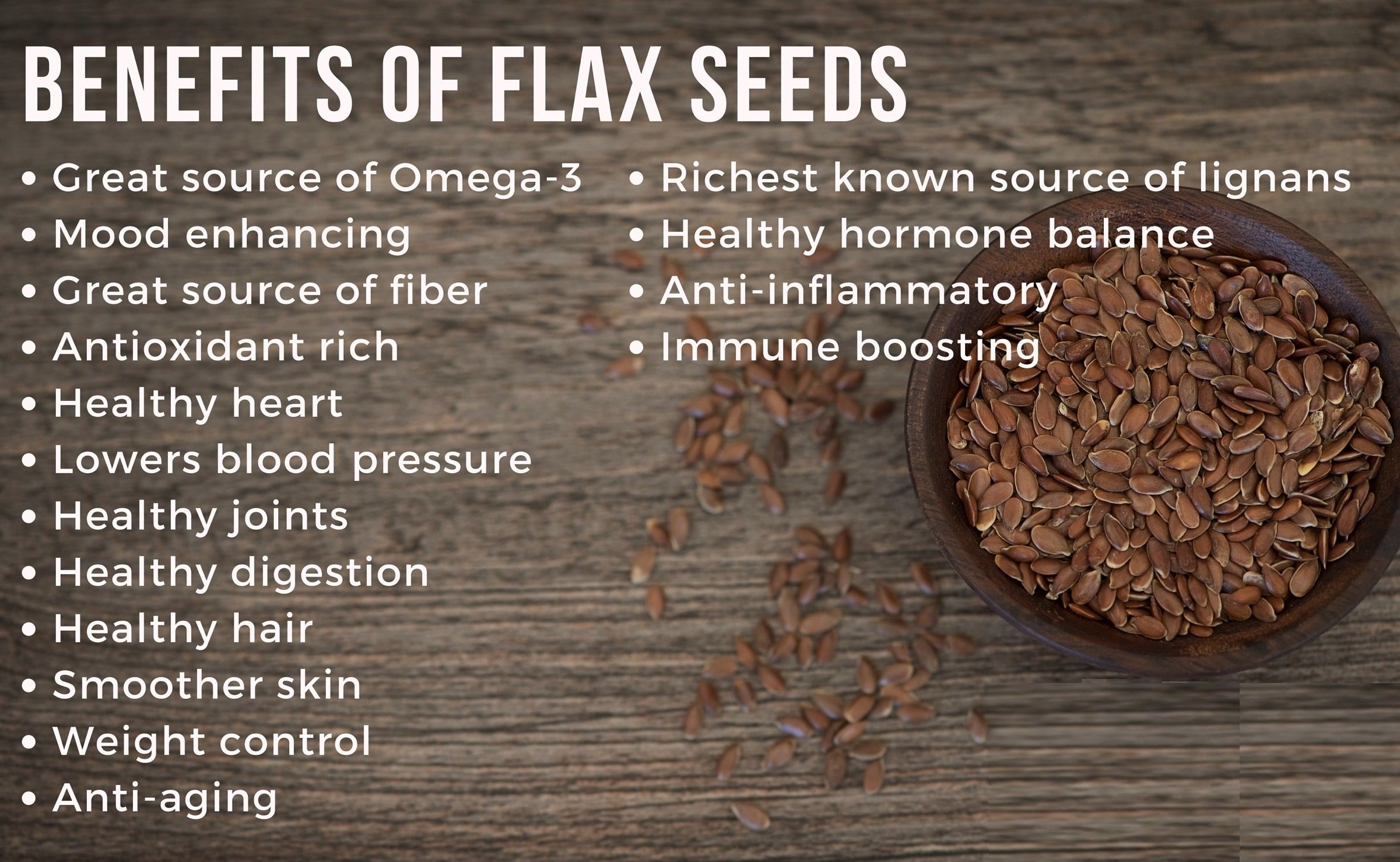 BENEFITS OF FLAX SEEDS

• Great source of Omega-3
• Mood enhancing
• Great source of fiber
• Antioxidant rich
• Healthy heart
• Lowers blood pressure
• Healthy joints
• Healthy digestion
• Healthy hair
• Smoother skin
• Weight control
• Anti-aging

• Richest known source of lignans
• Healthy hormone balance
• Anti-inflammatory
• Immune boosting